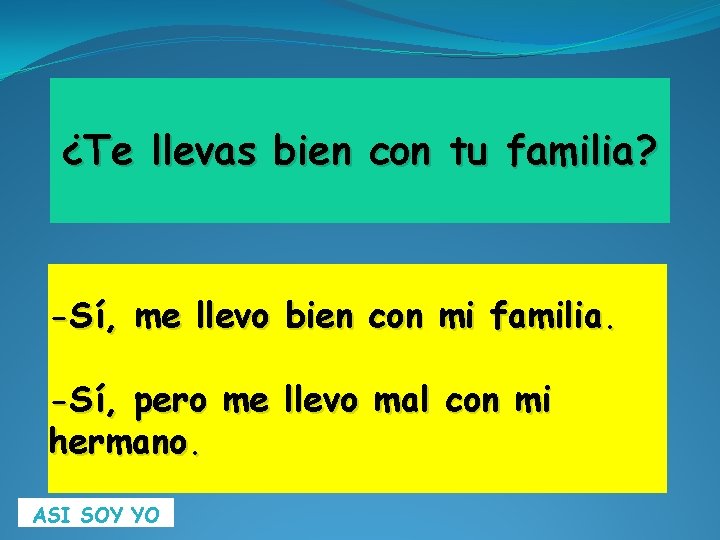 ¿Te llevas bien con tu familia?

-Sí, me llevo bien con mi familia.

-Sí, pero me llevo mal con mi hermano.

ASI SOY YO